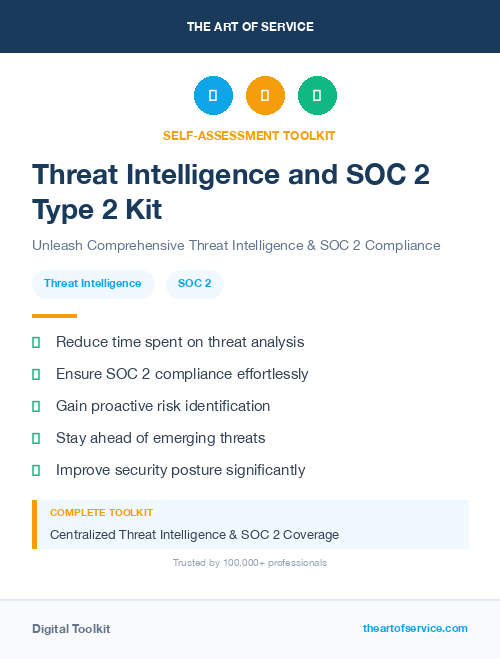 THE ART OF SERVICE

SELF-ASSESSMENT TOOLKIT

Threat Intelligence and SOC 2 Type 2 Kit

Unleash Comprehensive Threat Intelligence & SOC 2 Compliance

Threat Intelligence

SOC 2

Reduce time spent on threat analysis

Ensure SOC 2 compliance effortlessly

Gain proactive risk identification

Stay ahead of emerging threats

Improve security posture significantly

COMPLETE TOOLKIT

Centralized Threat Intelligence & SOC 2 Coverage

Trusted by 100,000+ professionals

Digital Toolkit

theartofservice.com